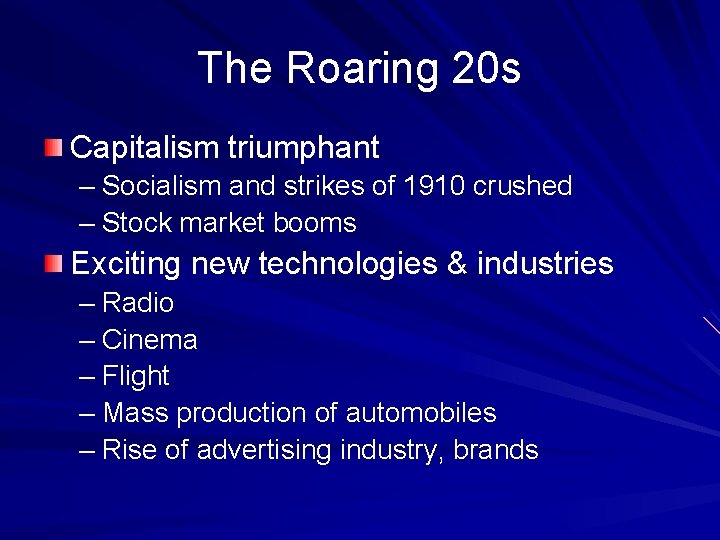 The Roaring 20s

Capitalism triumphant
– Socialism and strikes of 1910 crushed
– Stock market booms

Exciting new technologies & industries
– Radio
– Cinema
– Flight
– Mass production of automobiles
– Rise of advertising industry, brands